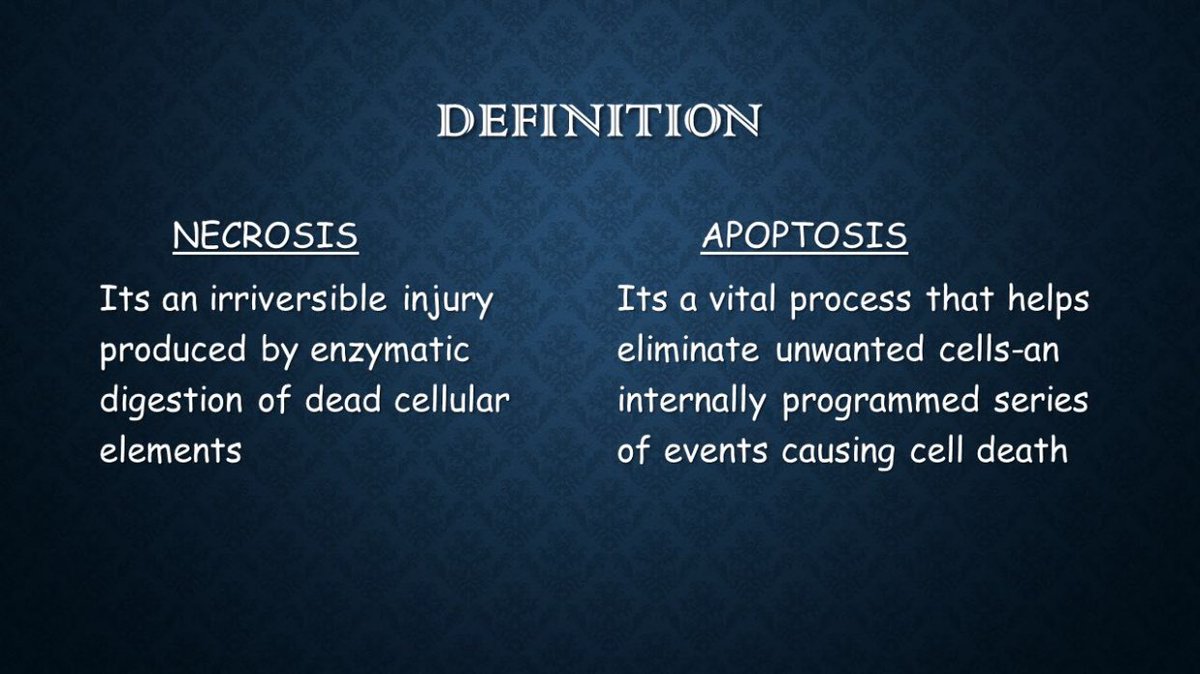 DEFINITION

NECROSIS

Its an irriversible injury produced by enzymatic digestion of dead cellular elements

APOPTOSIS

Its a vital process that helps eliminate unwanted cells-an internally programmed series of events causing cell death